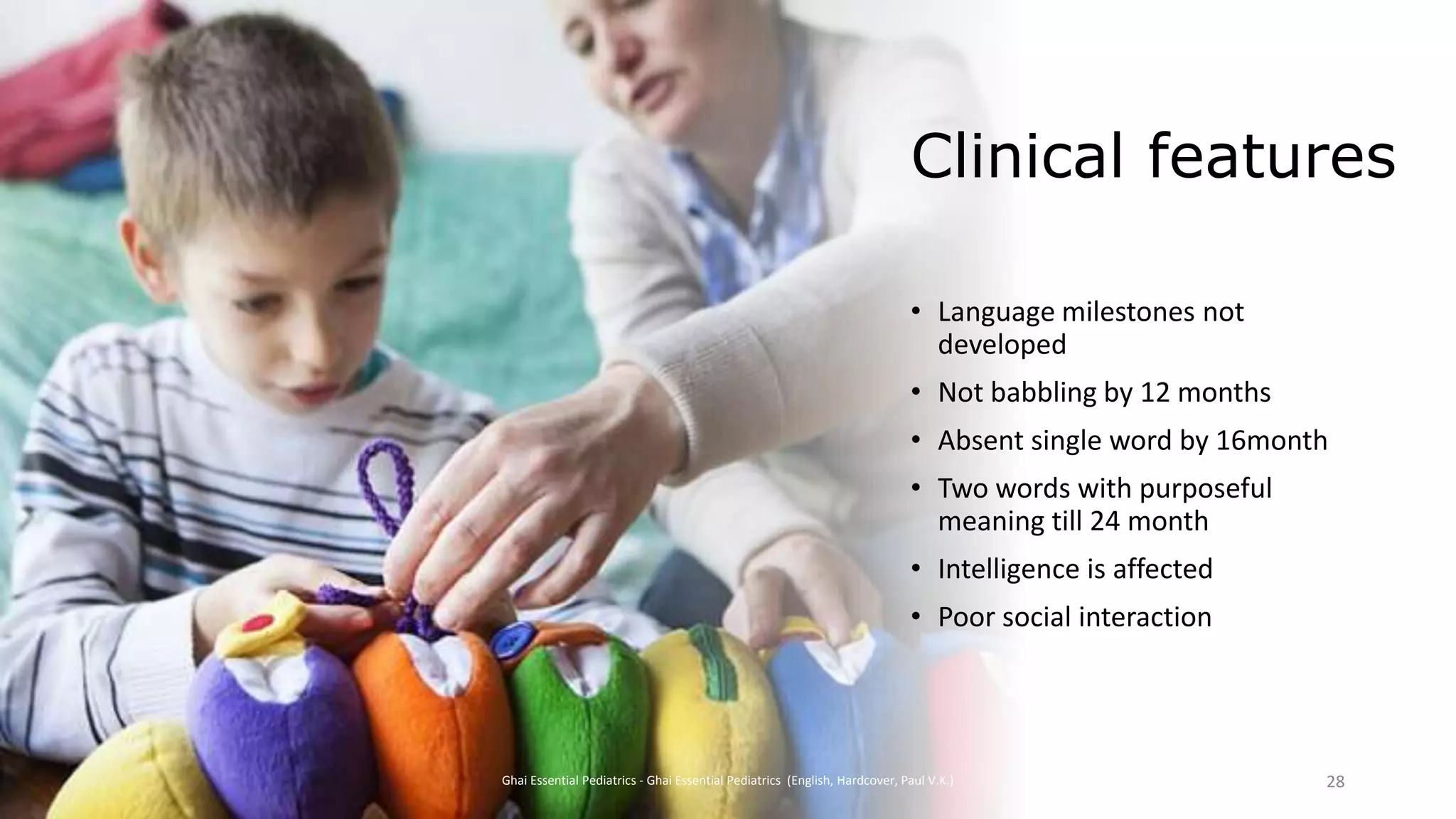 Clinical features

• Language milestones not developed
• Not babbling by 12 months
• Absent single word by 16month
• Two words with purposeful meaning till 24 month
• Intelligence is affected
• Poor social interaction

Ghai Essential Pediatrics - Ghai Essential Pediatrics (English, Hardcover, Paul V.K.)

28